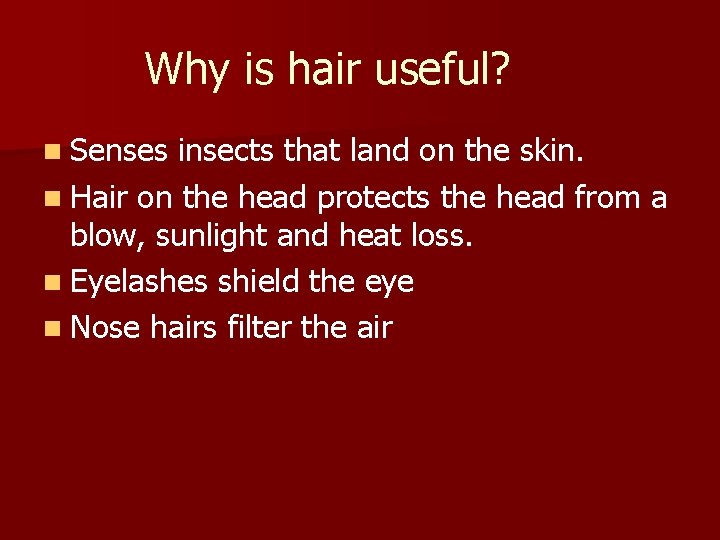 Why is hair useful?

- Senses insects that land on the skin.
- Hair on the head protects the head from a blow, sunlight and heat loss.
- Eyelashes shield the eye
- Nose hairs filter the air